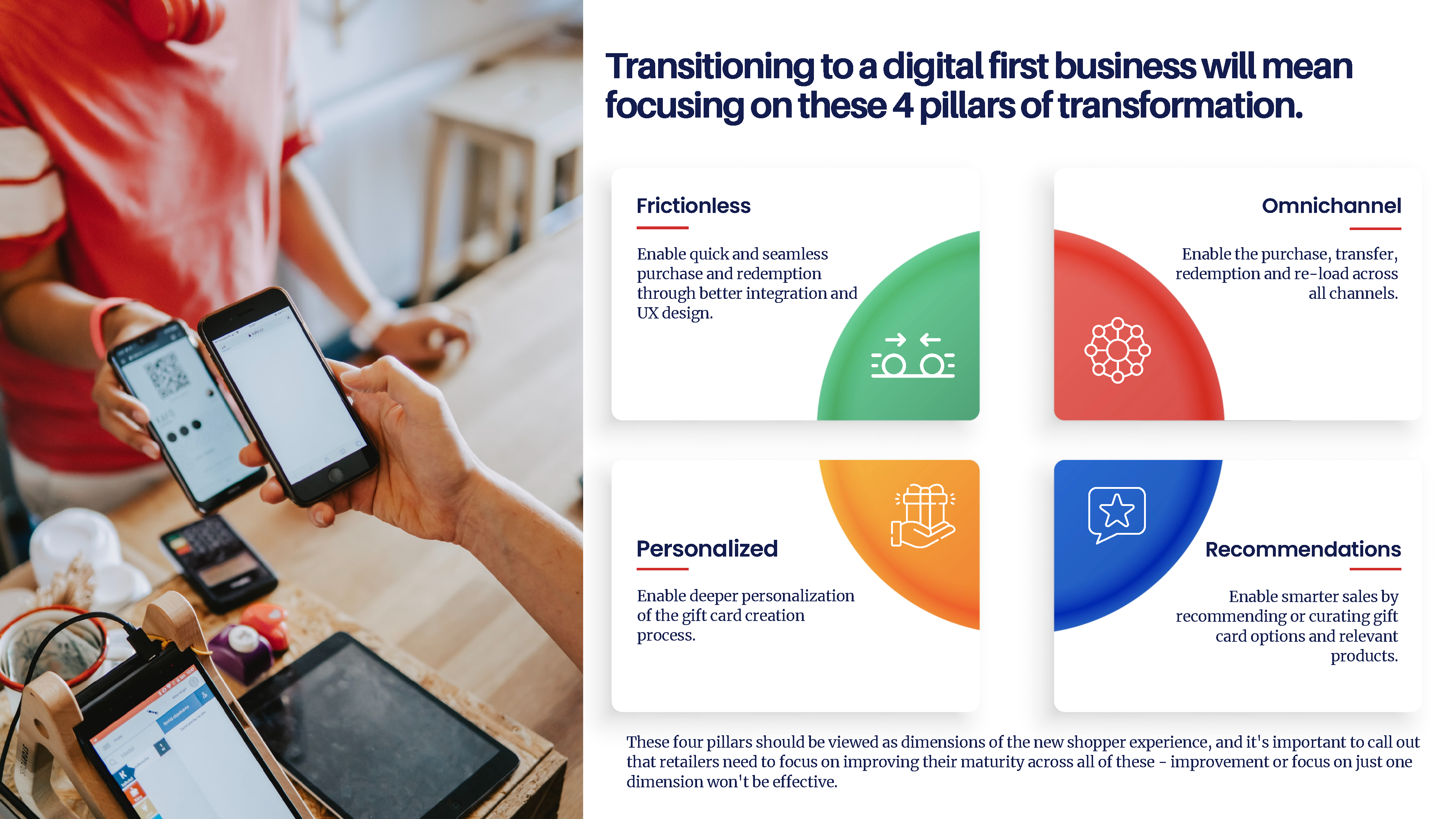 Transitioning to a digital first business will mean focusing on these 4 pillars of transformation.

Frictionless

Enable quick and seamless purchase and redemption through better integration and UX design.

Omnichannel

Enable the purchase, transfer, redemption and re-load across all channels.

Personalized

Enable deeper personalization of the gift card creation process.

Recommendations

Enable smarter sales by recommending or curating gift card options and relevant products.

These four pillars should be viewed as dimensions of the new shopper experience, and it's important to call out that retailers need to focus on improving their maturity across all of these - improvement or focus on just one dimension won't be effective.